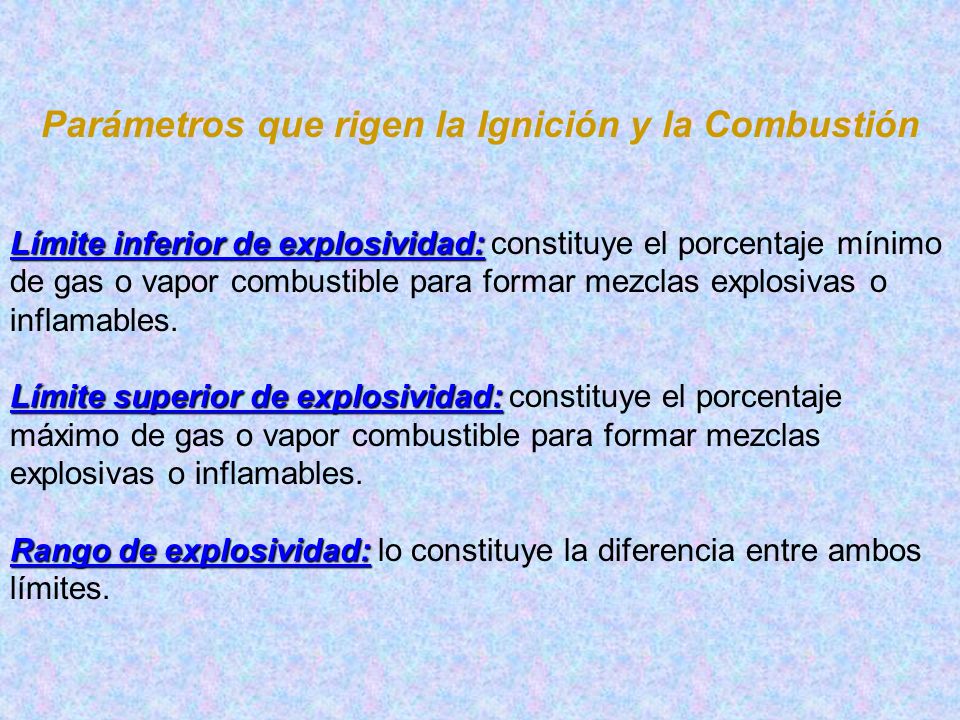 Parámetros que rigen la Ignición y la Combustión

Límite inferior de explosividad: constituye el porcentaje mínimo de gas o vapor combustible para formar mezclas explosivas o inflamables.

Límite superior de explosividad: constituye el porcentaje máximo de gas o vapor combustible para formar mezclas explosivas o inflamables.

Rango de explosividad: lo constituye la diferencia entre ambos límites.